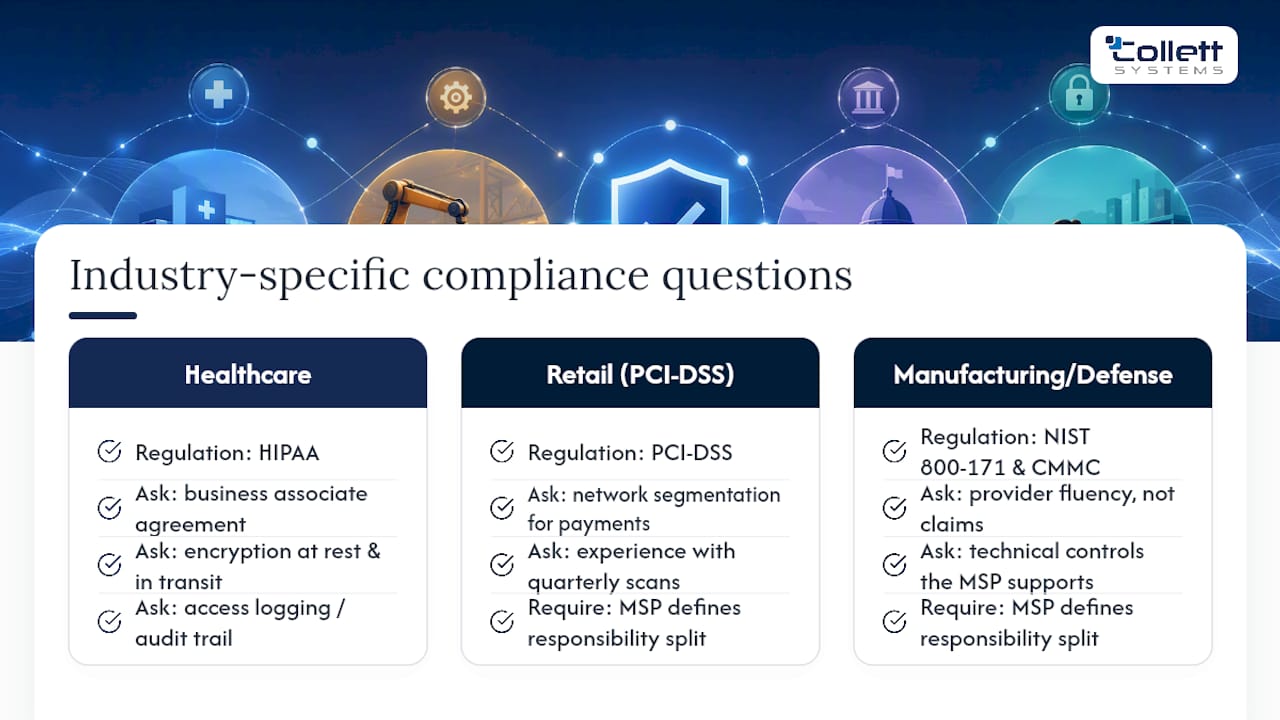 Collett SYSTEMS

Industry-specific compliance questions

Healthcare

Regulation: HIPAA

Ask: business associate agreement

Ask: encryption at rest & in transit

Ask: access logging / audit trail

Retail (PCI-DSS)

Regulation: PCI-DSS

Ask: network segmentation for payments

Ask: experience with quarterly scans

Require: MSP defines responsibility split

Manufacturing/Defense

Regulation: NIST 800-171 & CMMC

Ask: provider fluency, not claims

Ask: technical controls the MSP supports

Require: MSP defines responsibility split